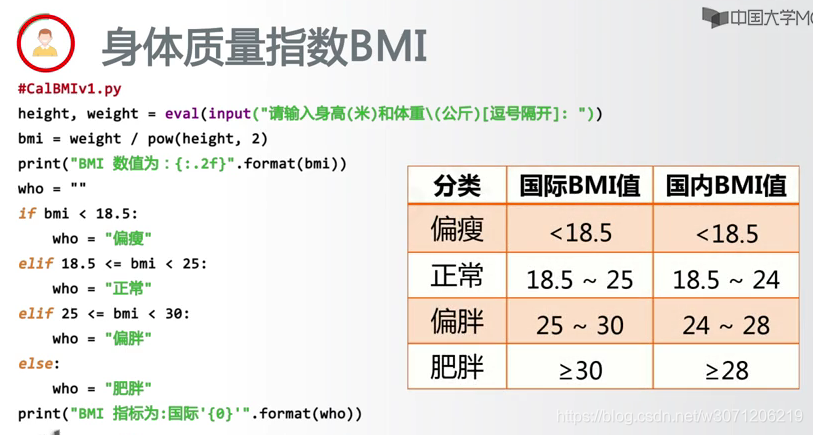 中国大学MO

身体质量指数BMI

#CalBMIv1.py
height, weight = eval(input("请输入身高(米)和体重\(公斤)[逗号隔开]: "))
bmi = weight / pow(height, 2)
print("BMI 数值为：{:.2f}".format(bmi))
who = ""
if bmi < 18.5:
    who = "偏瘦"
elif 18.5 <= bmi < 25:
    who = "正常"
elif 25 <= bmi < 30:
    who = "偏胖"
else:
    who = "肥胖"
print("BMI 指标为:国际'{0}'".format(who))

| 分类 | 国际BMI值 | 国内BMI值 |
|---|---|---|
| 偏瘦 | <18.5 | <18.5 |
| 正常 | 18.5 ~ 25 | 18.5 ~ 24 |
| 偏胖 | 25 ~ 30 | 24 ~ 28 |
| 肥胖 | ≥30 | ≥28 |

https://blog.csdn.net/w3071206219